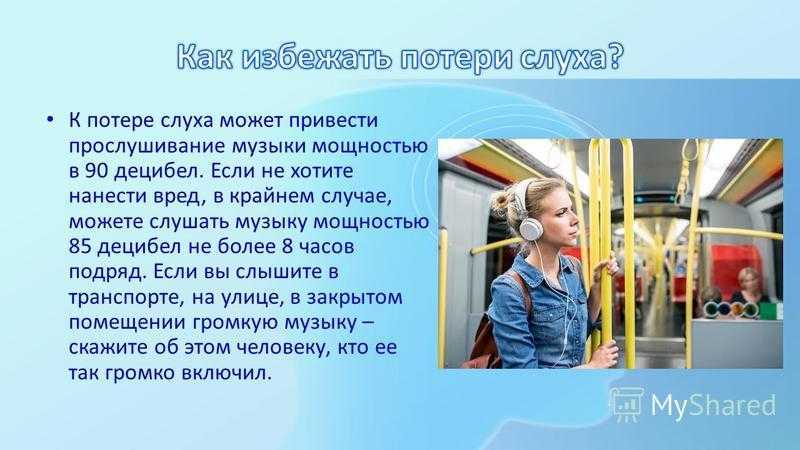 Как избежать потери слуха?

• К потере слуха может привести прослушивание музыки мощностью в 90 децибел. Если не хотите нанести вред, в крайнем случае, можете слушать музыку мощностью 85 децибел не более 8 часов подряд. Если вы слышите в транспорте, на улице, в закрытом помещении громкую музыку – скажите об этом человеку, кто ее так громко включил.

MyShared